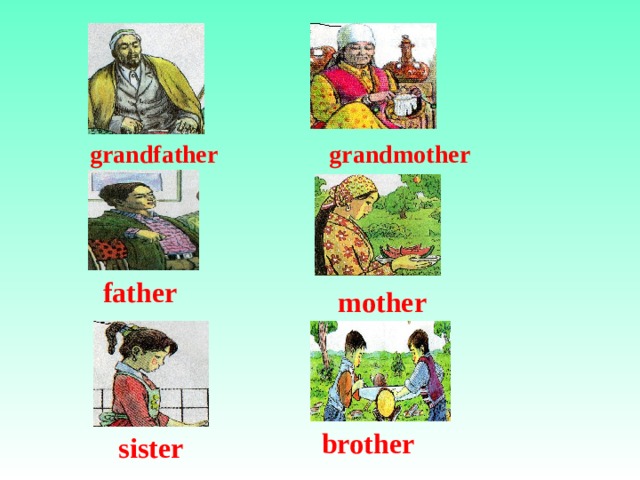 grandfather

grandmother

father

mother

sister

brother